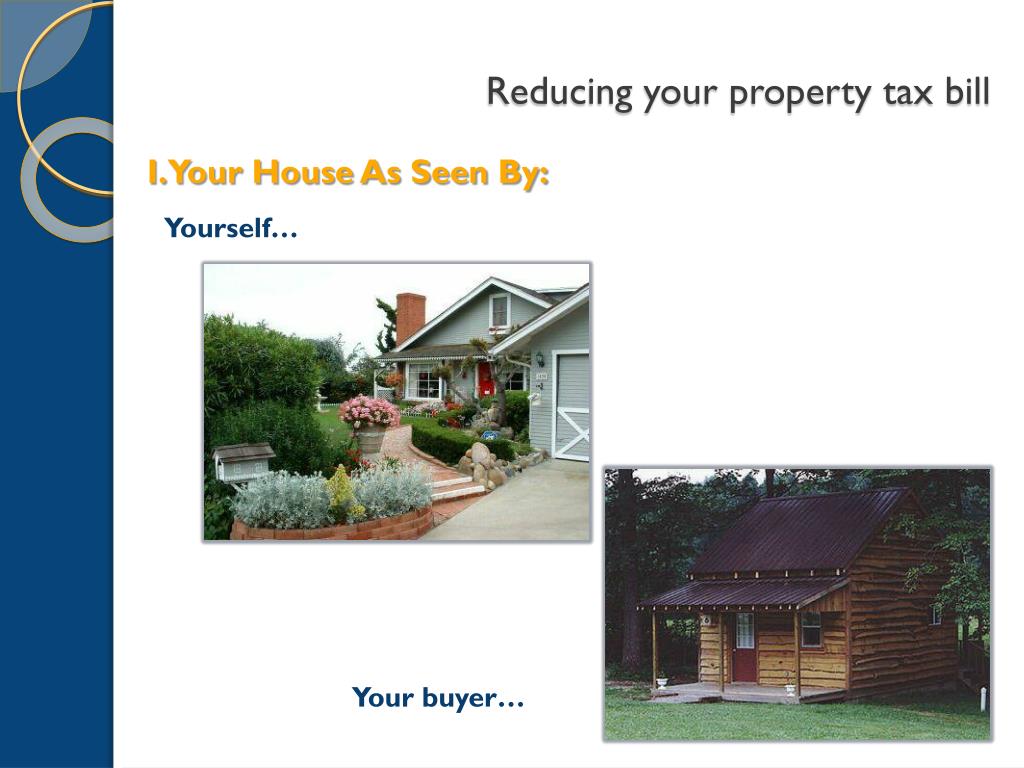 Reducing your property tax bill

I. Your House As Seen By:

Yourself…

Your buyer…